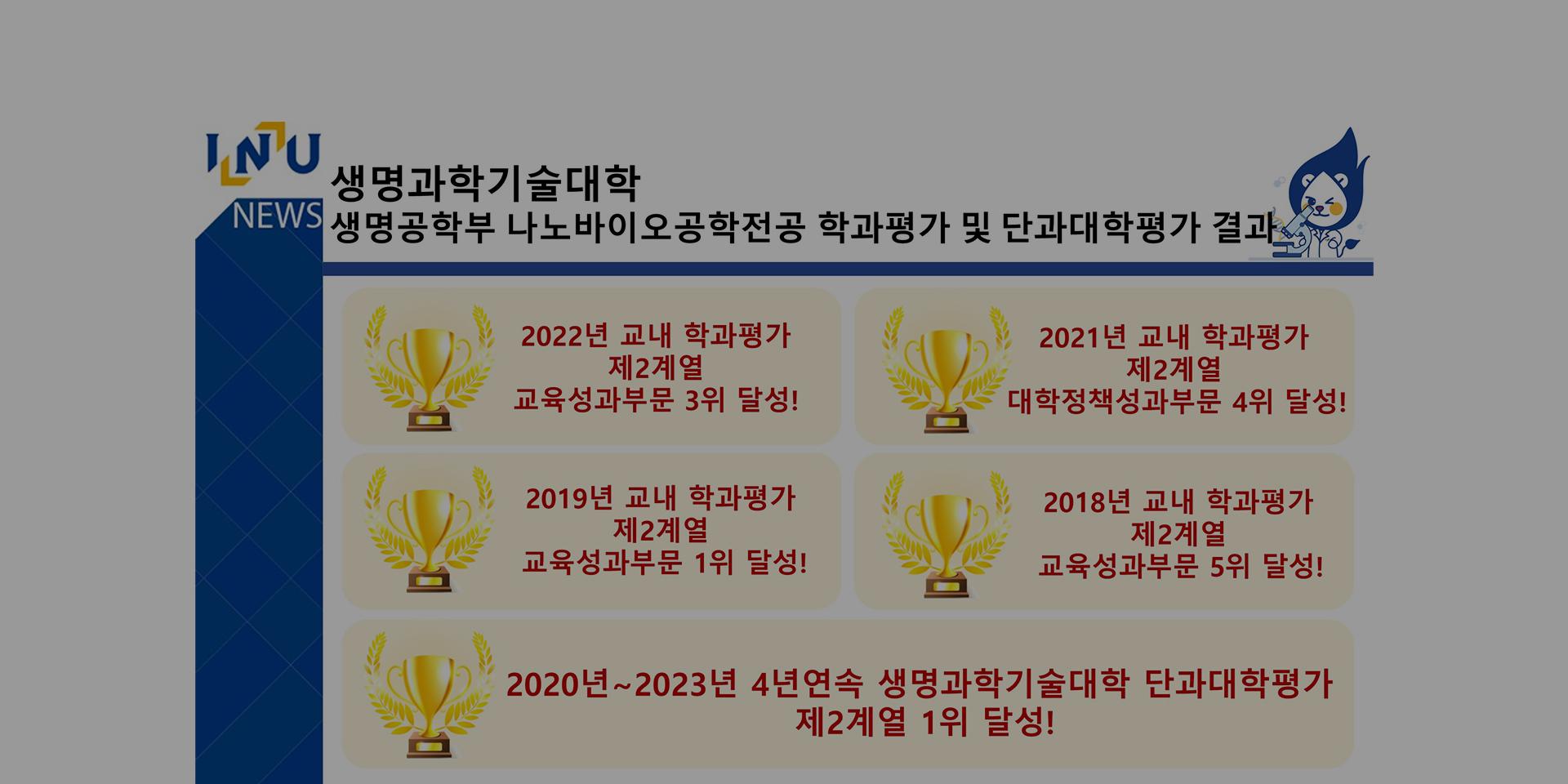 INU
NEWS

생명과학기술대학
생명공학부 나노바이오공학전공 학과평가 및 단과대학평가 결과

2022년 교내 학과평가
제2계열
교육성과부문 3위 달성!

2021년 교내 학과평가
제2계열
대학정책성과부문 4위 달성!

2019년 교내 학과평가
제2계열
교육성과부문 1위 달성!

2018년 교내 학과평가
제2계열
교육성과부문 5위 달성!

2020년~2023년 4년연속 생명과학기술대학 단과대학평가
제2계열 1위 달성!